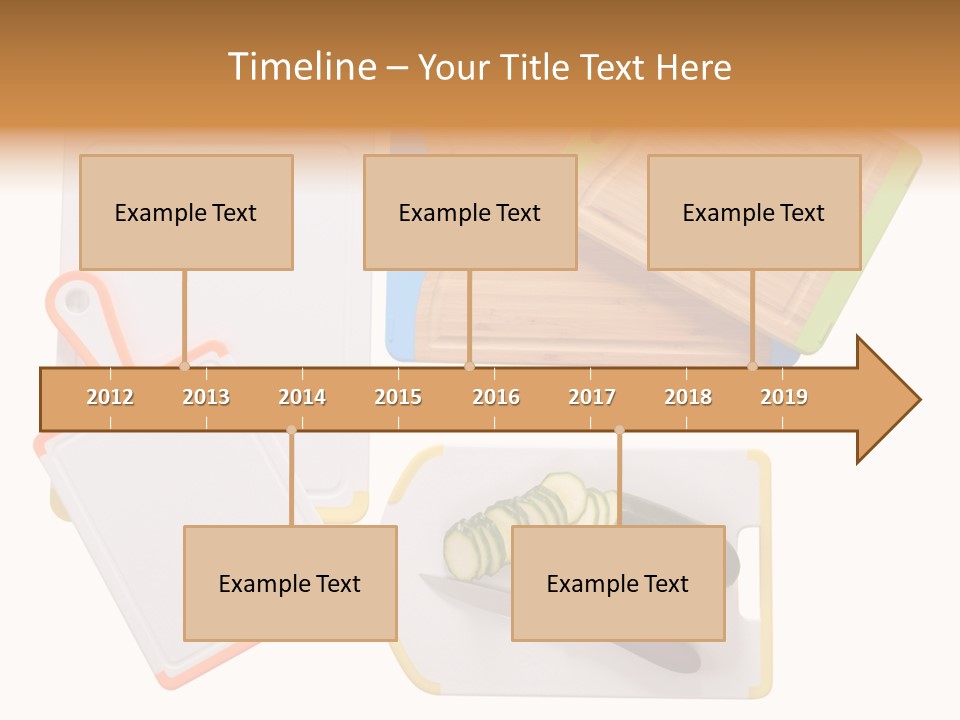 Timeline – Your Title Text Here

Example Text

Example Text

Example Text

2012 2013 2014 2015 2016 2017 2018 2019

Example Text

Example Text